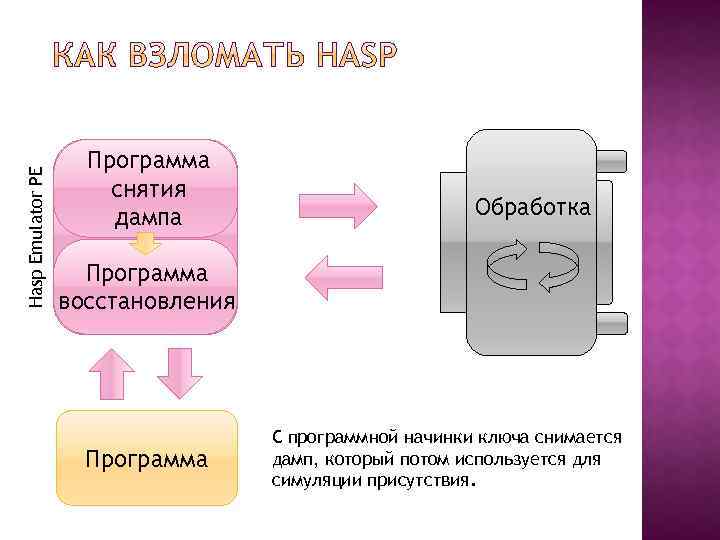 КАК ВЗЛОМАТЬ HASP

Hasp Emulator PE

Программа снятия дампа

Программа восстановления

Обработка

Программа

С программной начинки ключа снимается дамп, который потом используется для симуляции присутствия.